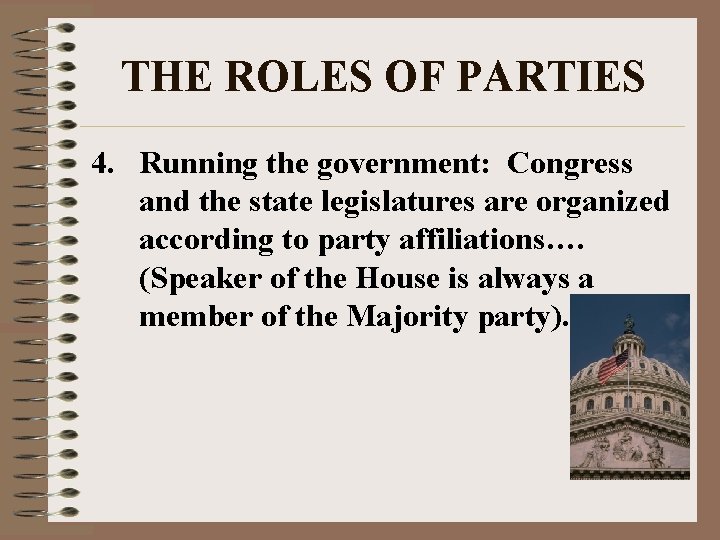 THE ROLES OF PARTIES

4. Running the government: Congress and the state legislatures are organized according to party affiliations…. (Speaker of the House is always a member of the Majority party).